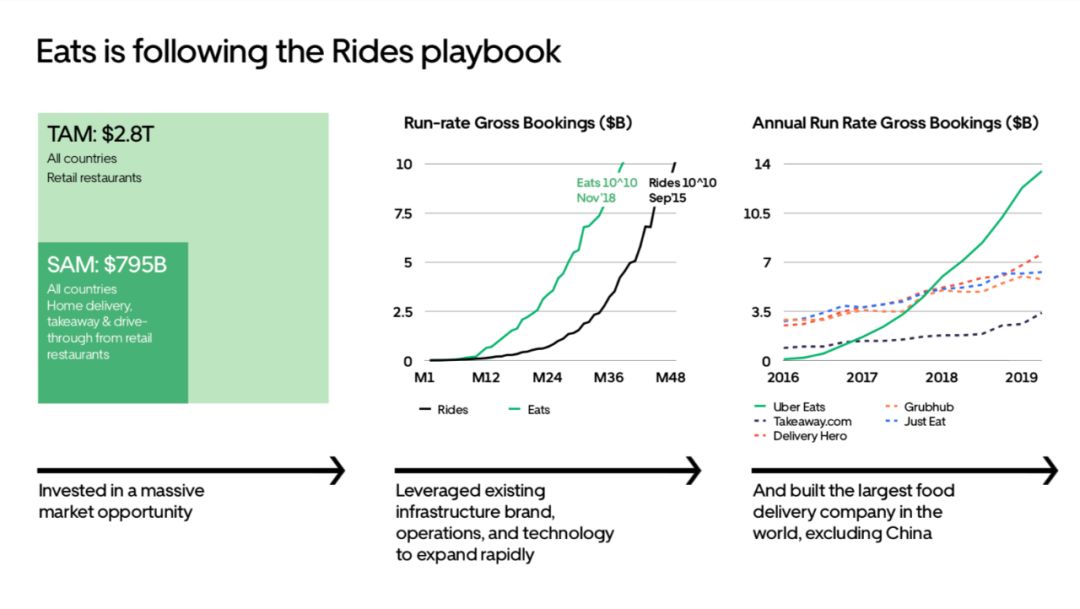 Eats is following the Rides playbook

TAM: $2.8T
All countries
Retail restaurants

SAM: $795B
All countries
Home delivery, takeaway & drive-through from retail restaurants

Invested in a massive market opportunity

Run-rate Gross Bookings ($B)

10
7.5
5
2.5
0

Eats 10^10 Nov'18
Rides 10^10 Sep'15

M1 M12 M24 M36 M48

Rides Eats

Leveraged existing infrastructure brand, operations, and technology to expand rapidly

Annual Run Rate Gross Bookings ($B)

14
10.5
7
3.5
0

2016 2017 2018 2019

Uber Eats
Takeaway.com
Delivery Hero
Grubhub
Just Eat

And built the largest food delivery company in the world, excluding China